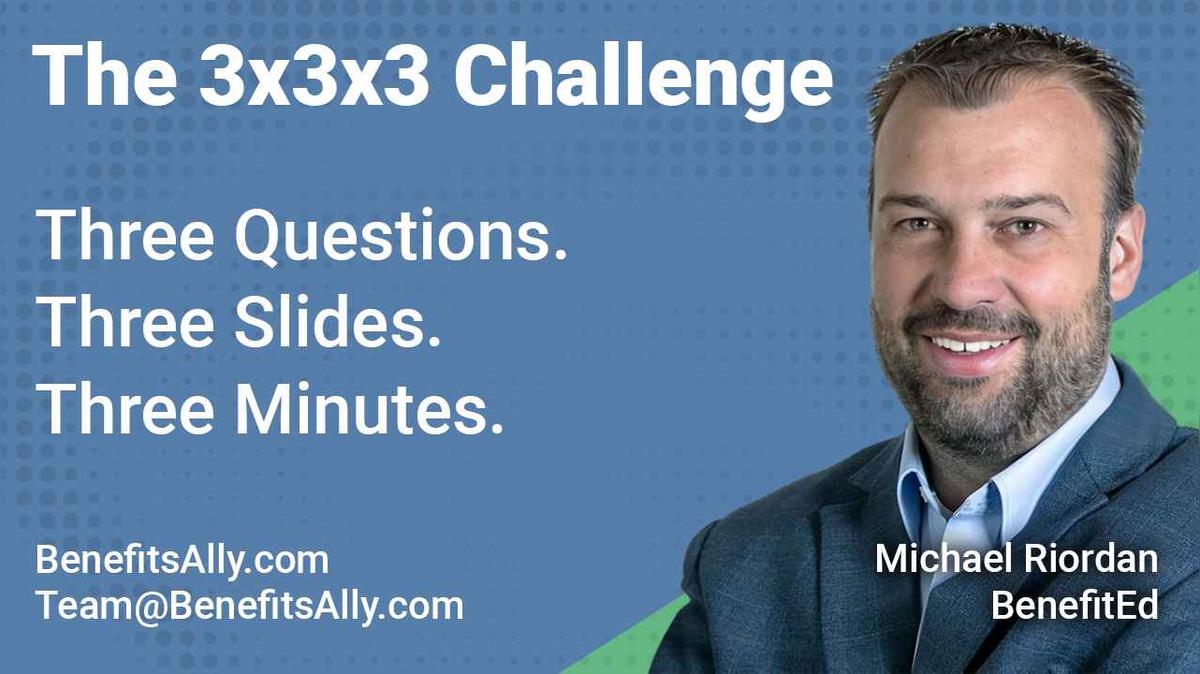 The 3x3x3 Challenge

Three Questions.
Three Slides.
Three Minutes.

BenefitsAlly.com
Team@BenefitsAlly.com

Michael Riordan
BenefitEd